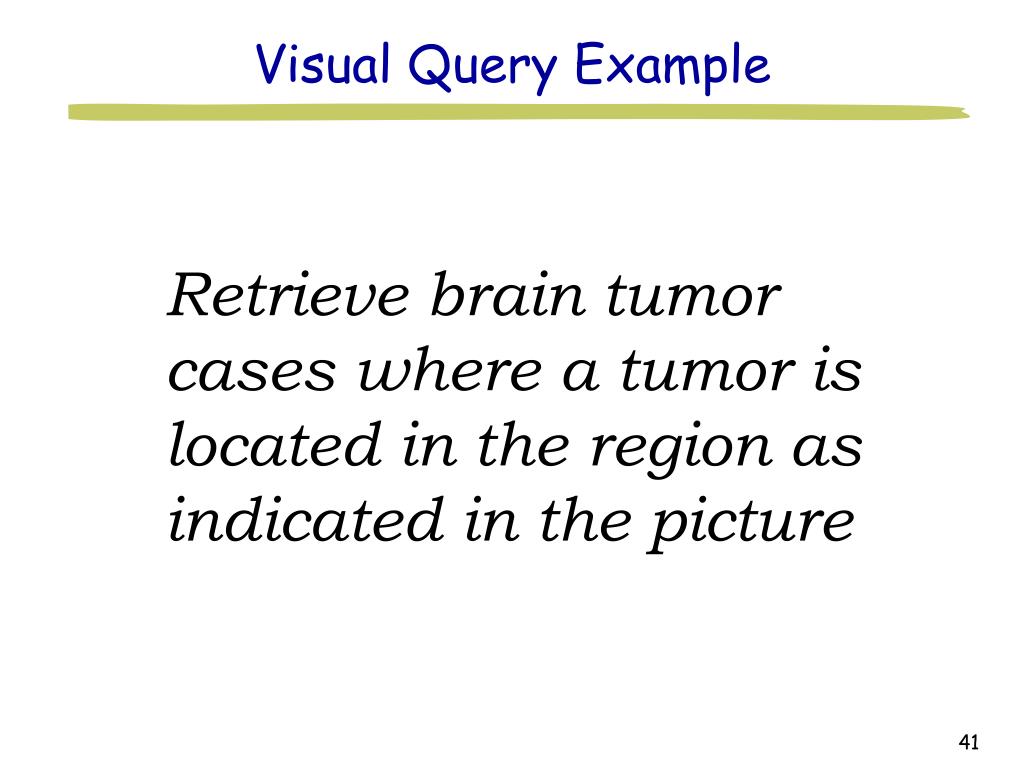 Visual Query Example

Retrieve brain tumor cases where a tumor is located in the region as indicated in the picture

41